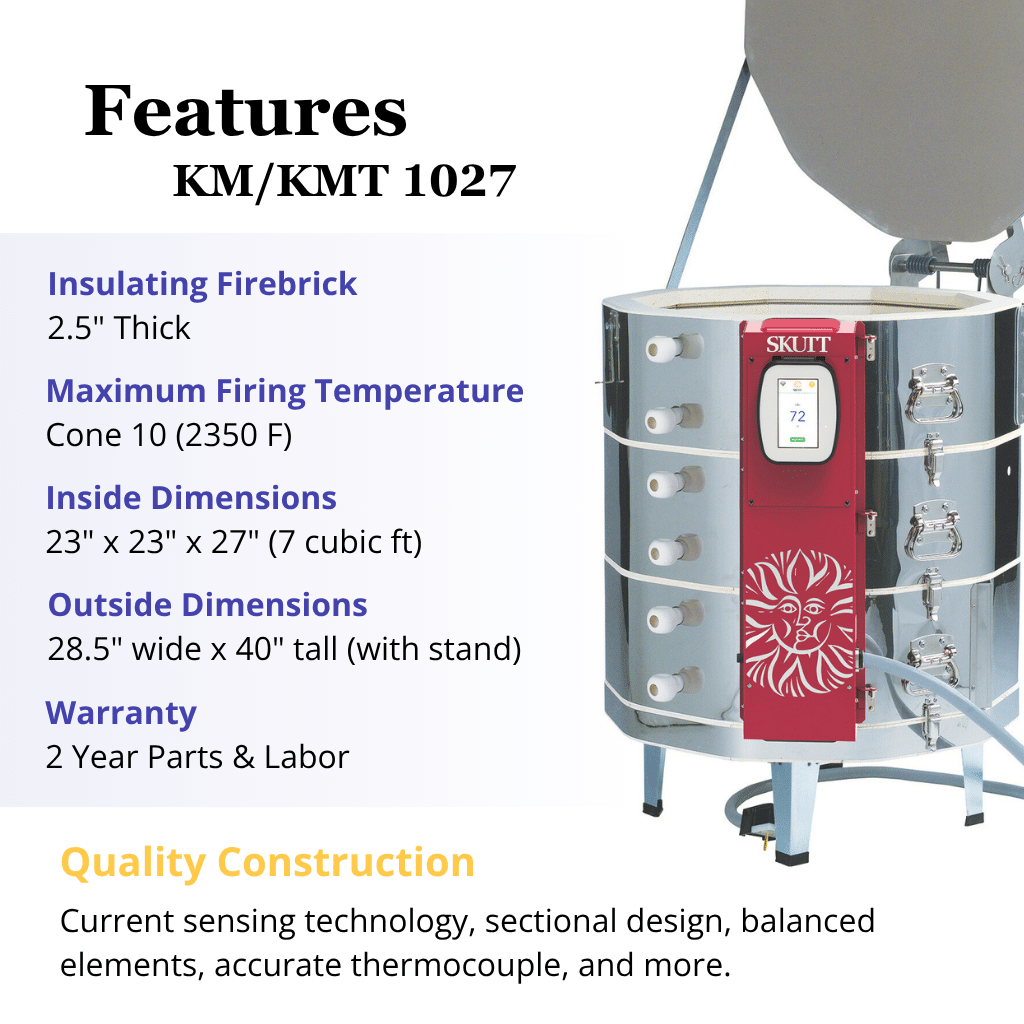 Features
KM/KMT 1027

Insulating Firebrick
2.5" Thick

Maximum Firing Temperature
Cone 10 (2350 F)

Inside Dimensions
23" x 23" x 27" (7 cubic ft)

Outside Dimensions
28.5" wide x 40" tall (with stand)

Warranty
2 Year Parts & Labor

SKUTT

72

Quality Construction

Current sensing technology, sectional design, balanced elements, accurate thermocouple, and more.